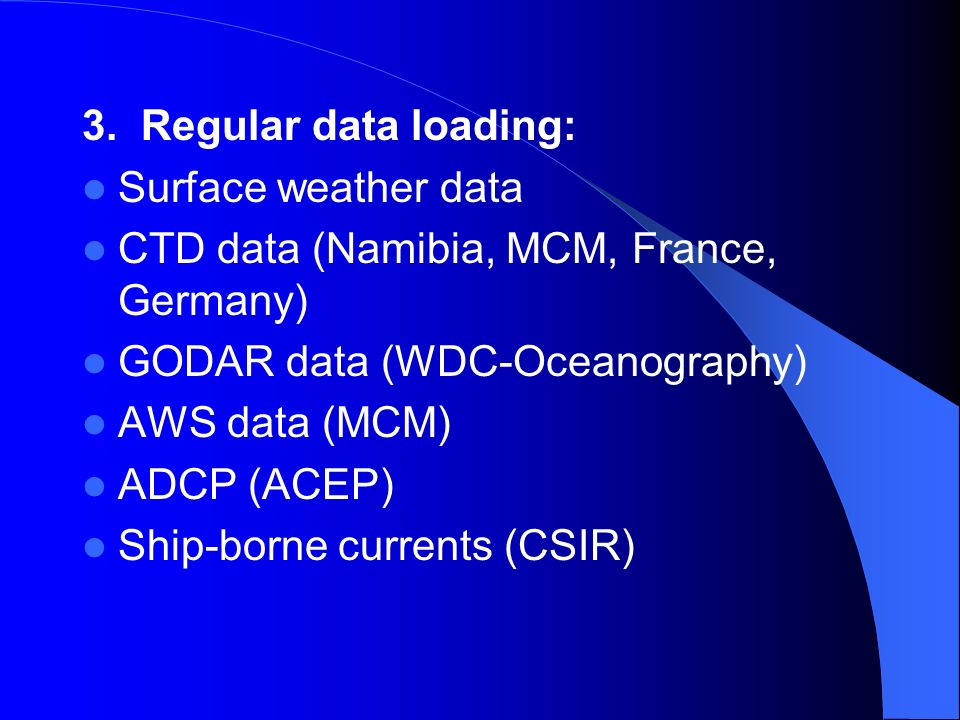 3. Regular data loading:

- Surface weather data
- CTD data (Namibia, MCM, France, Germany)
- GODAR data (WDC-Oceanography)
- AWS data (MCM)
- ADCP (ACEP)
- Ship-borne currents (CSIR)